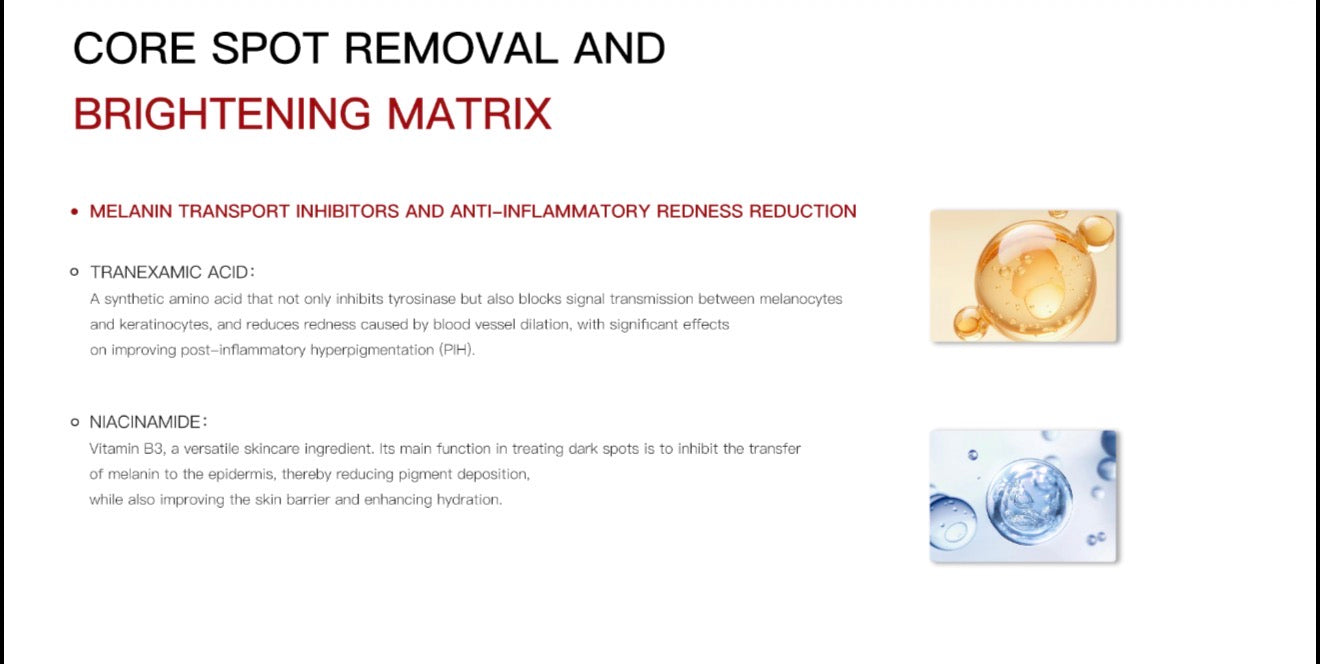 CORE SPOT REMOVAL AND

BRIGHTENING MATRIX

• MELANIN TRANSPORT INHIBITORS AND ANTI-INFLAMMATORY REDNESS REDUCTION

○ TRANEXAMIC ACID:
A synthetic amino acid that not only inhibits tyrosinase but also blocks signal transmission between melanocytes and keratinocytes, and reduces redness caused by blood vessel dilation, with significant effects on improving post-inflammatory hyperpigmentation (PIH).

○ NIACINAMIDE:
Vitamin B3, a versatile skincare ingredient. Its main function in treating dark spots is to inhibit the transfer of melanin to the epidermis, thereby reducing pigment deposition, while also improving the skin barrier and enhancing hydration.